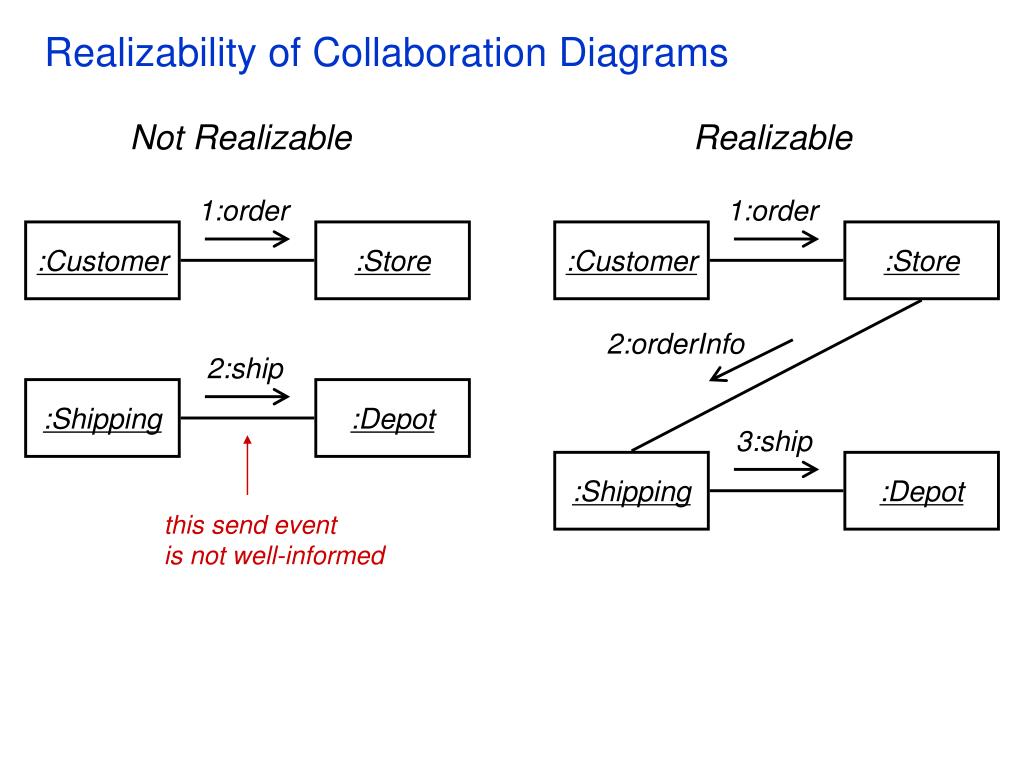 Realizability of Collaboration Diagrams

Not Realizable

1:order

:Customer

:Store

2:ship

:Shipping

:Depot

this send event
is not well-informed

Realizable

1:order

:Customer

:Store

2:orderInfo

3:ship

:Shipping

:Depot